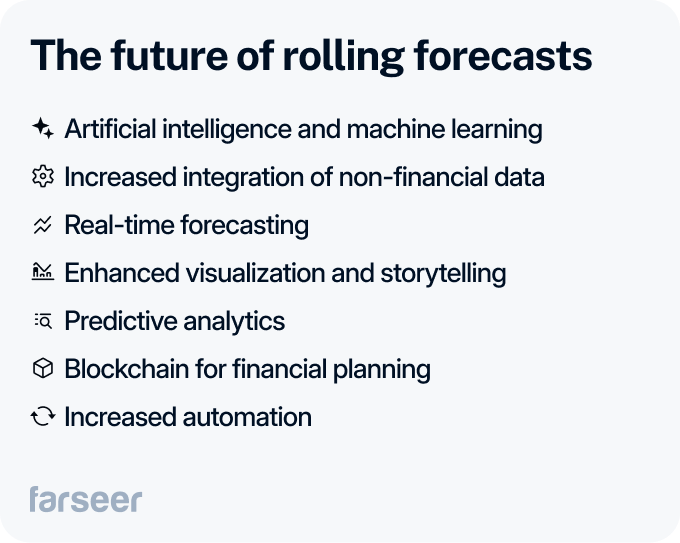 The future of rolling forecasts

Artificial intelligence and machine learning

Increased integration of non-financial data

Real-time forecasting

Enhanced visualization and storytelling

Predictive analytics

Blockchain for financial planning

Increased automation

farseer